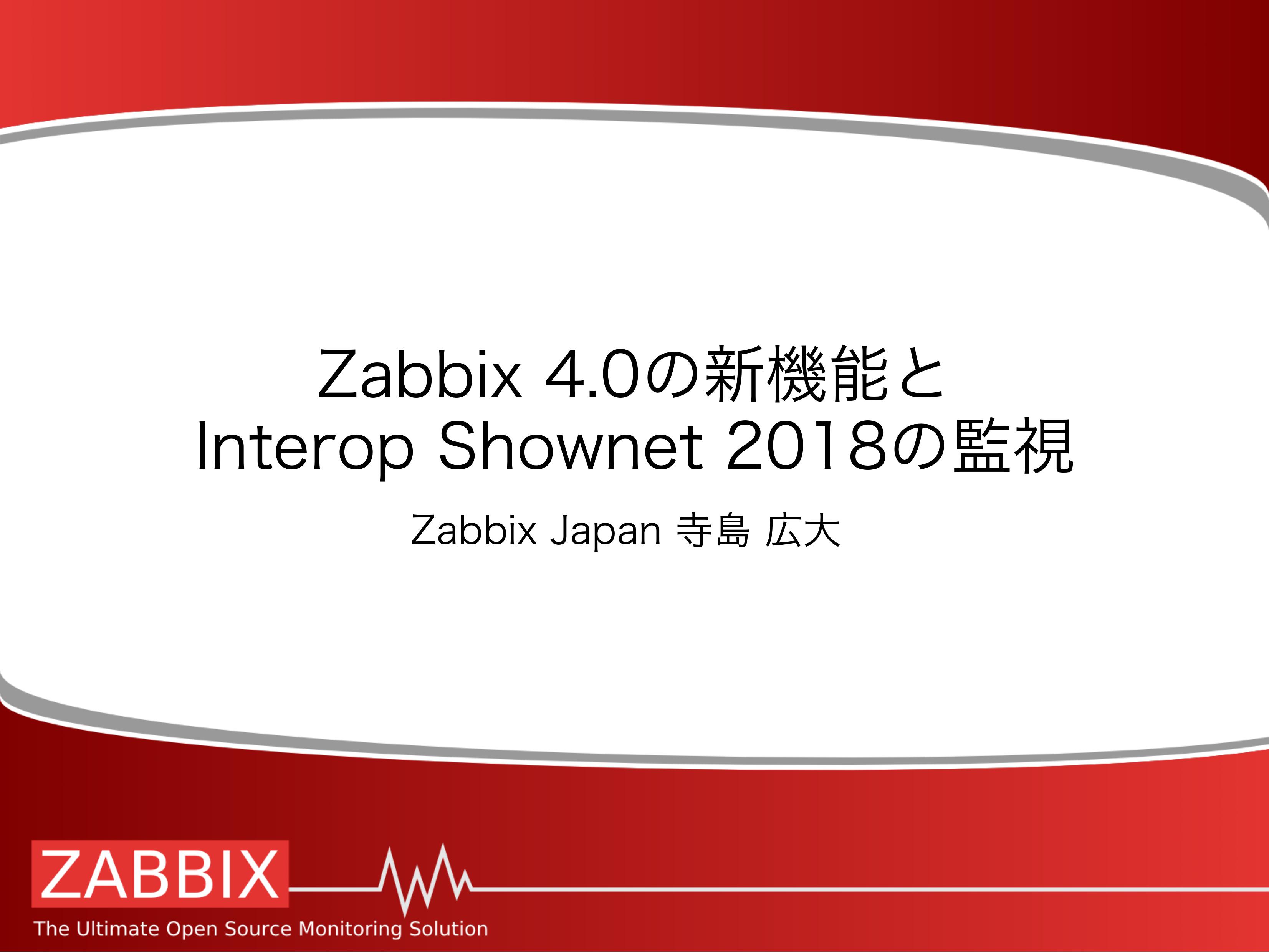 Zabbix 4.0の新機能と
Interop Shownet 2018の監視

Zabbix Japan 寺島 広大

ZABBIX

The Ultimate Open Source Monitoring Solution